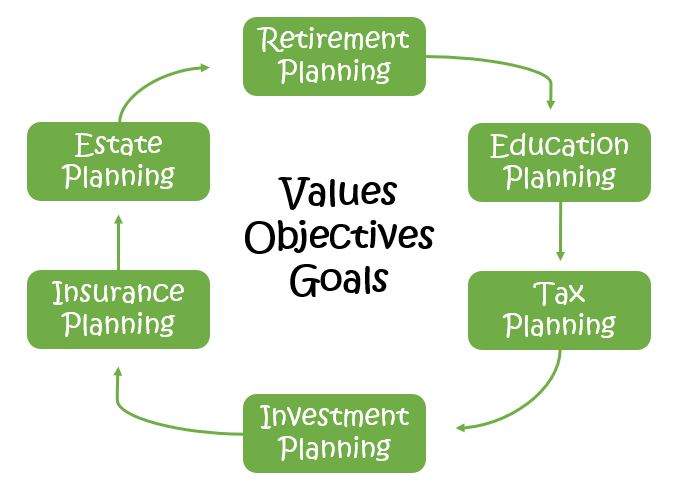 Retirement Planning

Education Planning

Tax Planning

Investment Planning

Insurance Planning

Estate Planning

Values
Objectives
Goals